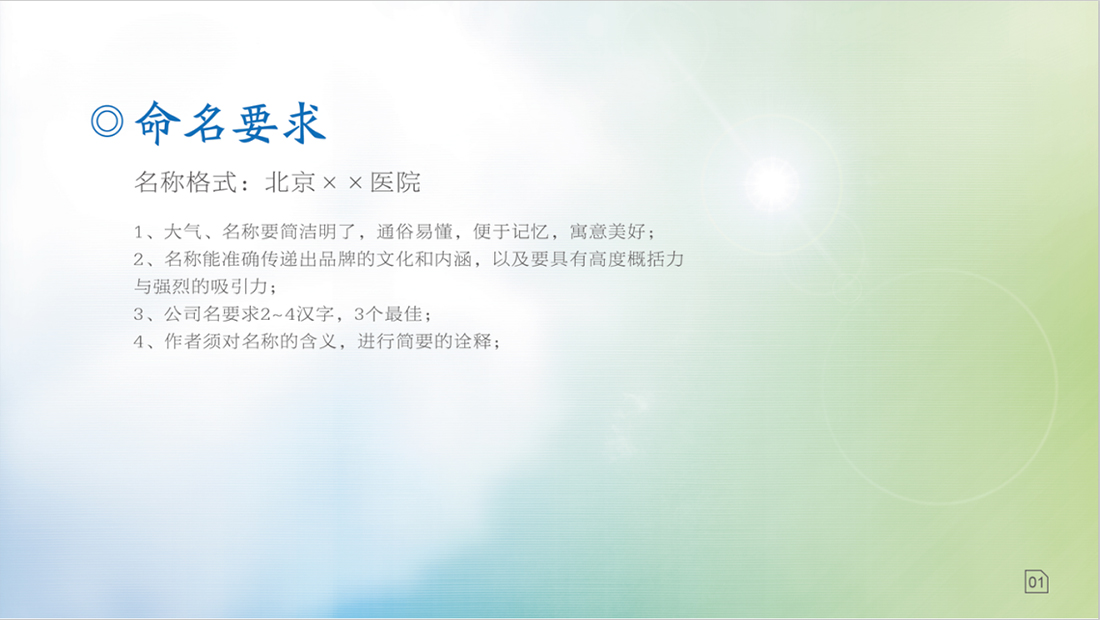 ◎ 命名要求

名称格式：北京××医院

1、大气、名称要简洁明了，通俗易懂，便于记忆，寓意美好；
2、名称能准确传递出品牌的文化和内涵，以及要具有高度概括力与强烈的吸引力；
3、公司名要求2~4汉字，3个最佳；
4、作者须对名称的含义，进行简要的诠释；

01